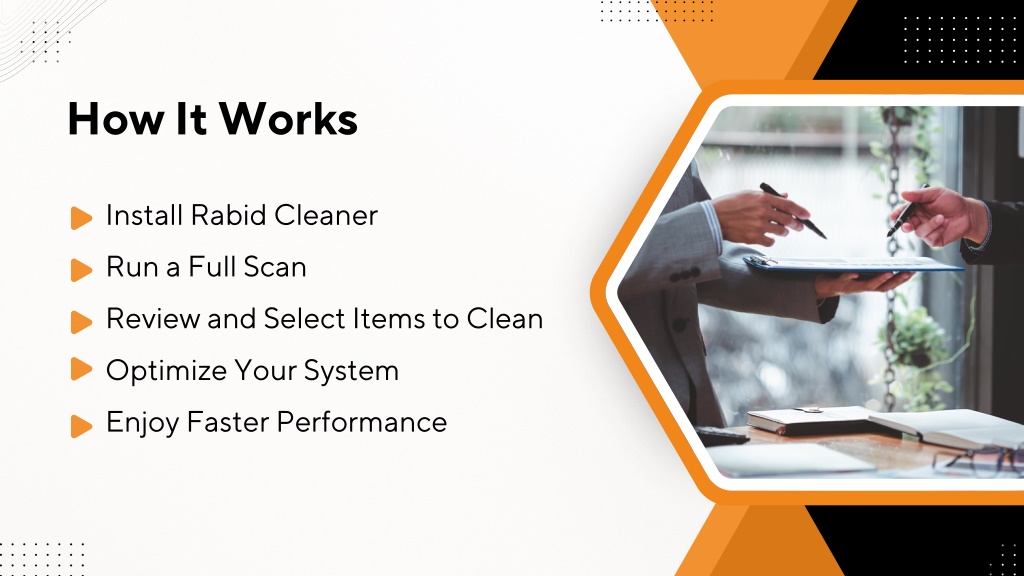 How It Works

Install Rabid Cleaner

Run a Full Scan

Review and Select Items to Clean

Optimize Your System

Enjoy Faster Performance